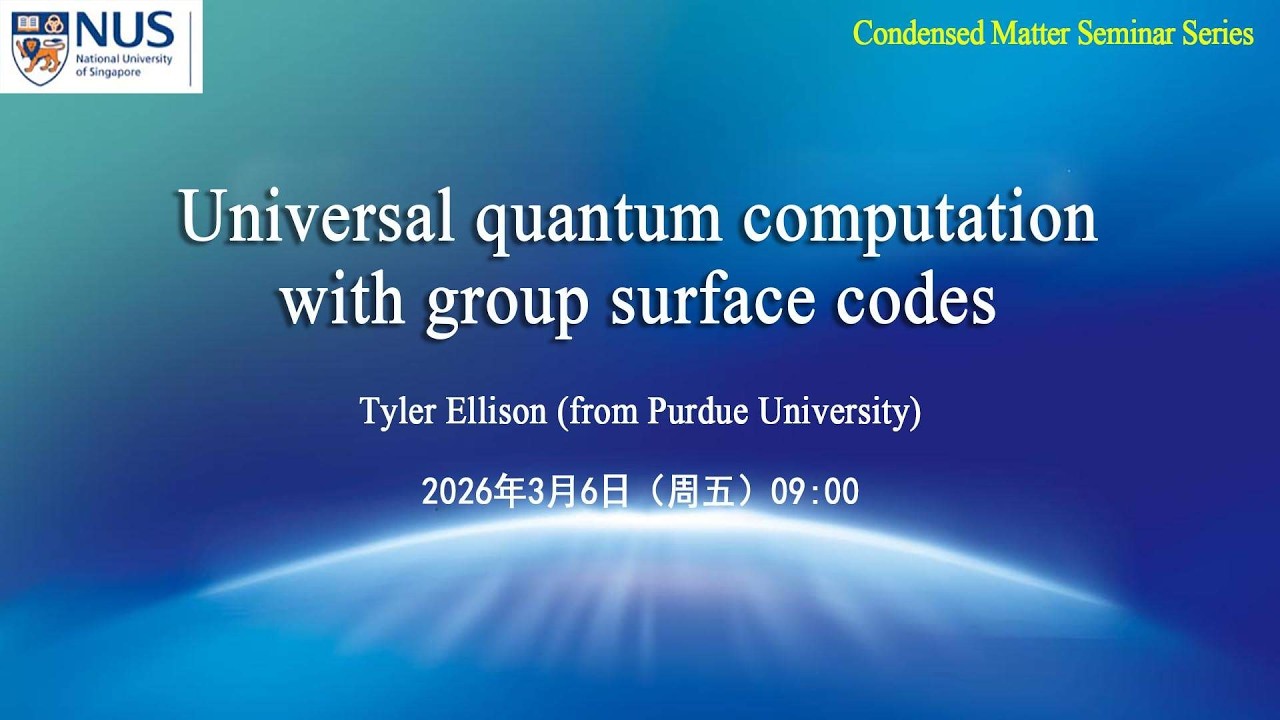 NUS
National University of Singapore

Condensed Matter Seminar Series

Universal quantum computation with group surface codes

Tyler Ellison (from Purdue University)

2026年3月6日（周五）09:00